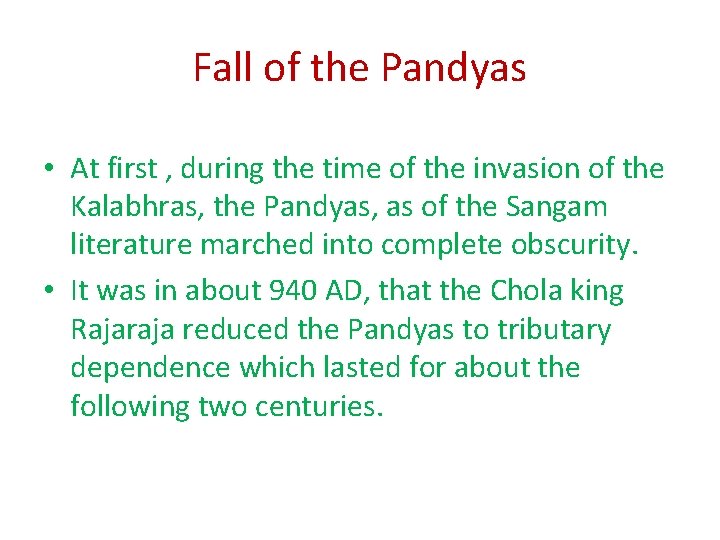 Fall of the Pandyas

• At first , during the time of the invasion of the Kalabhras, the Pandyas, as of the Sangam literature marched into complete obscurity.

• It was in about 940 AD, that the Chola king Rajaraja reduced the Pandyas to tributary dependence which lasted for about the following two centuries.